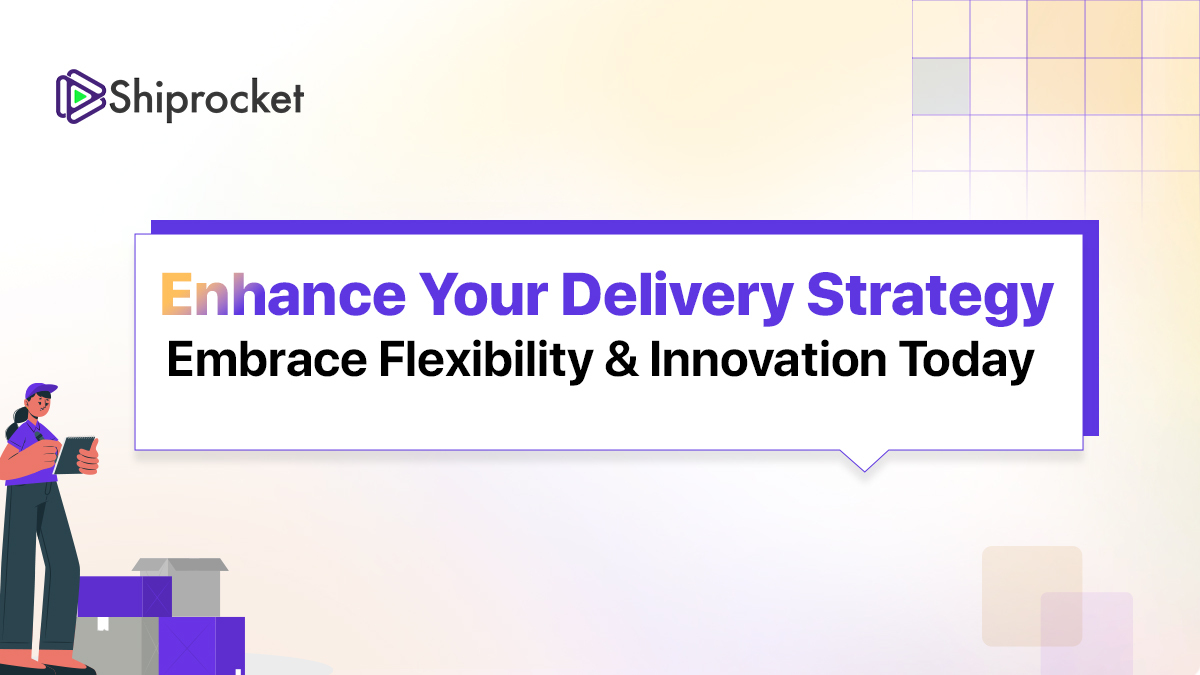 Shiprocket

Enhance Your Delivery Strategy
Embrace Flexibility & Innovation Today